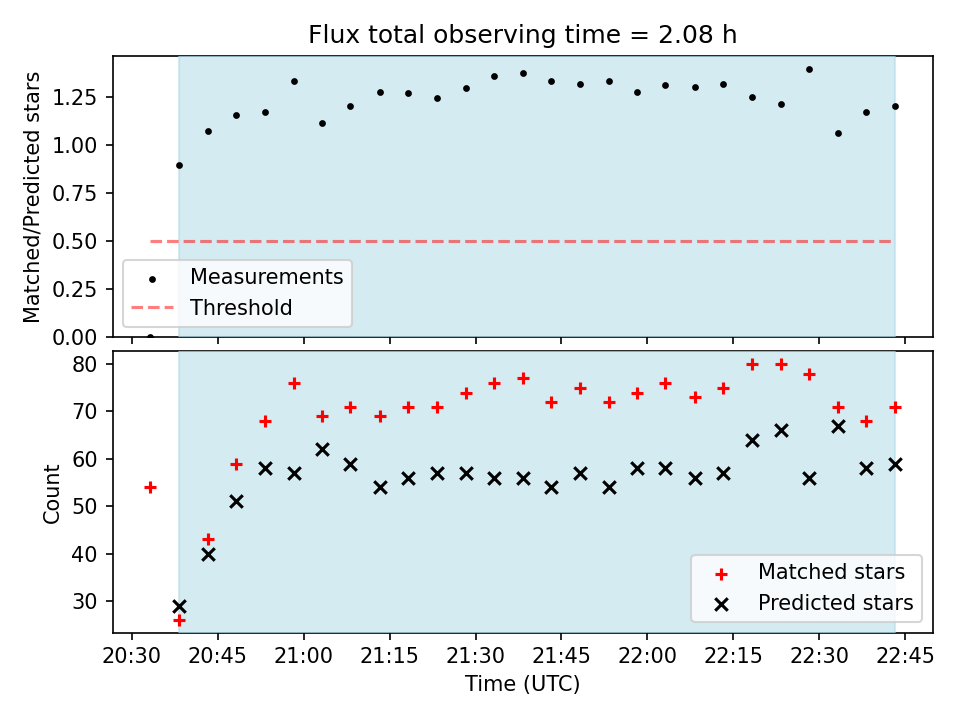 Flux total observing time = 2.08 h

Matched/Predicted stars

1.25
1.00
0.75
0.50
0.25
0.00

Measurements
Threshold

Count

80
70
60
50
40
30

Matched stars
Predicted stars

20:30 20:45 21:00 21:15 21:30 21:45 22:00 22:15 22:30 22:45
Time (UTC)